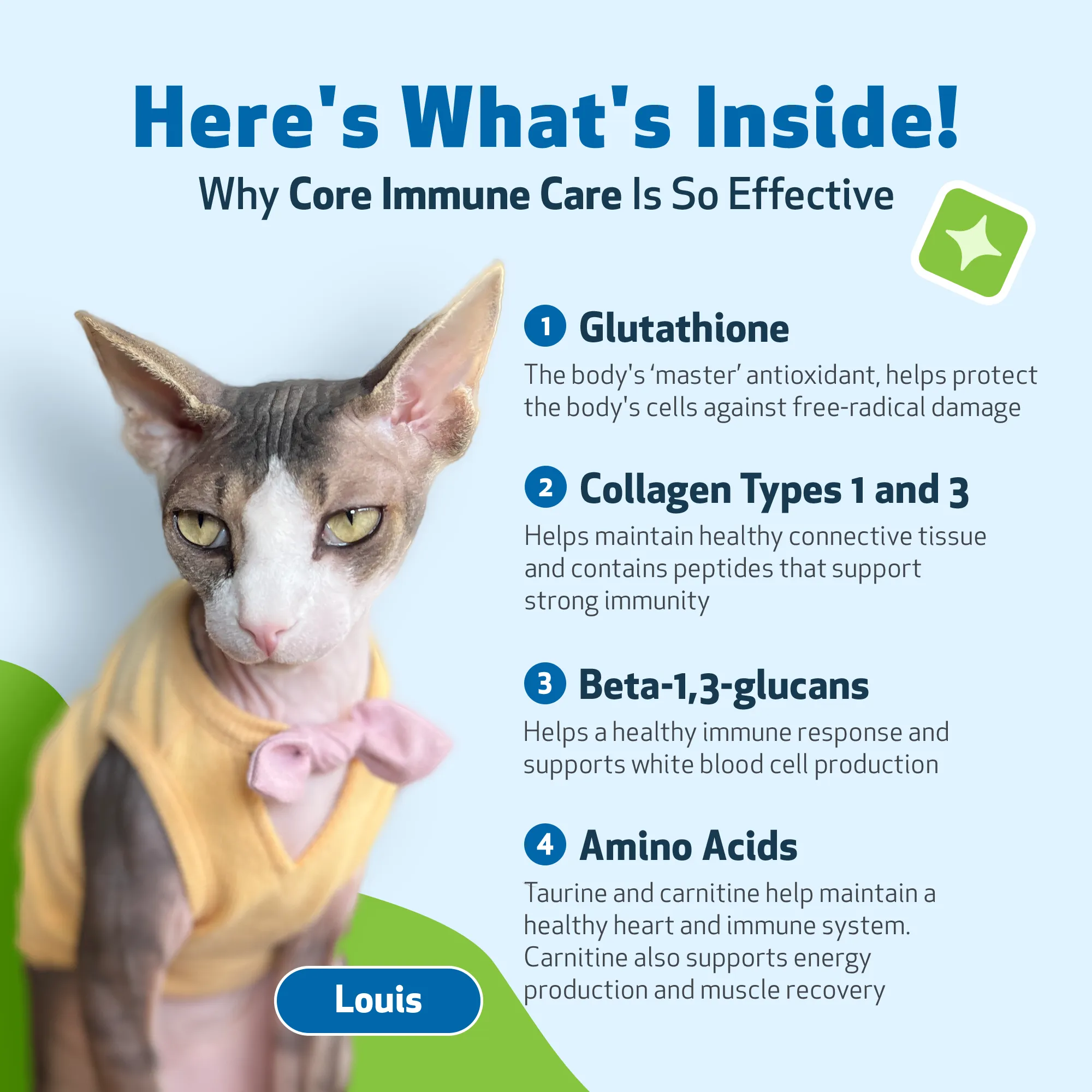 Here's What's Inside!
Why Core Immune Care Is So Effective

1 Glutathione
The body's 'master' antioxidant, helps protect the body's cells against free-radical damage

2 Collagen Types 1 and 3
Helps maintain healthy connective tissue and contains peptides that support strong immunity

3 Beta-1,3-glucans
Helps a healthy immune response and supports white blood cell production

4 Amino Acids
Taurine and carnitine help maintain a healthy heart and immune system. Carnitine also supports energy production and muscle recovery

Louis